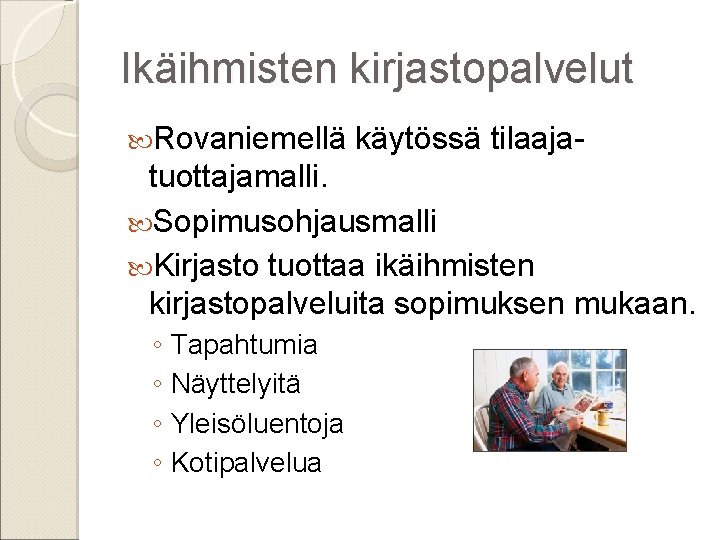 Ikäihmisten kirjastopalvelut

Rovaniemellä käytössä tilaaja-tuottajamalli.

Sopimusohjausmalli

Kirjasto tuottaa ikäihmisten kirjastopalveluita sopimuksen mukaan.

◦ Tapahtumia
◦ Näyttelyitä
◦ Yleisöluentoja
◦ Kotipalvelua